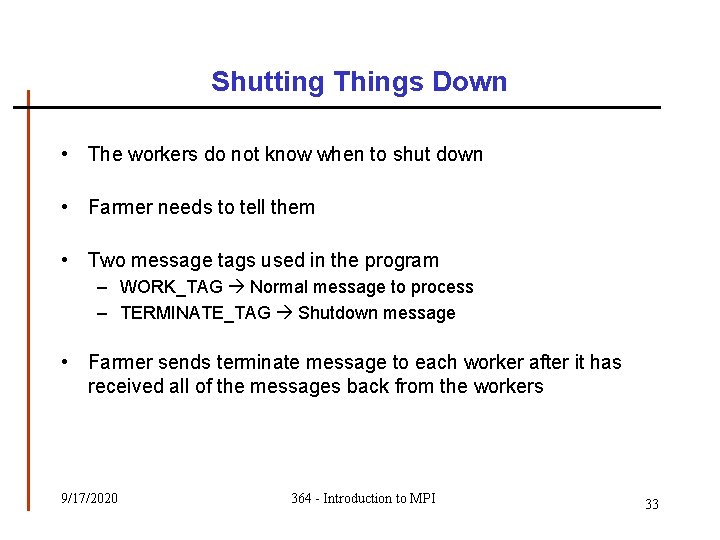 Shutting Things Down

• The workers do not know when to shut down

• Farmer needs to tell them

• Two message tags used in the program
– WORK_TAG → Normal message to process
– TERMINATE_TAG → Shutdown message

• Farmer sends terminate message to each worker after it has received all of the messages back from the workers

9/17/2020

364 - Introduction to MPI

33